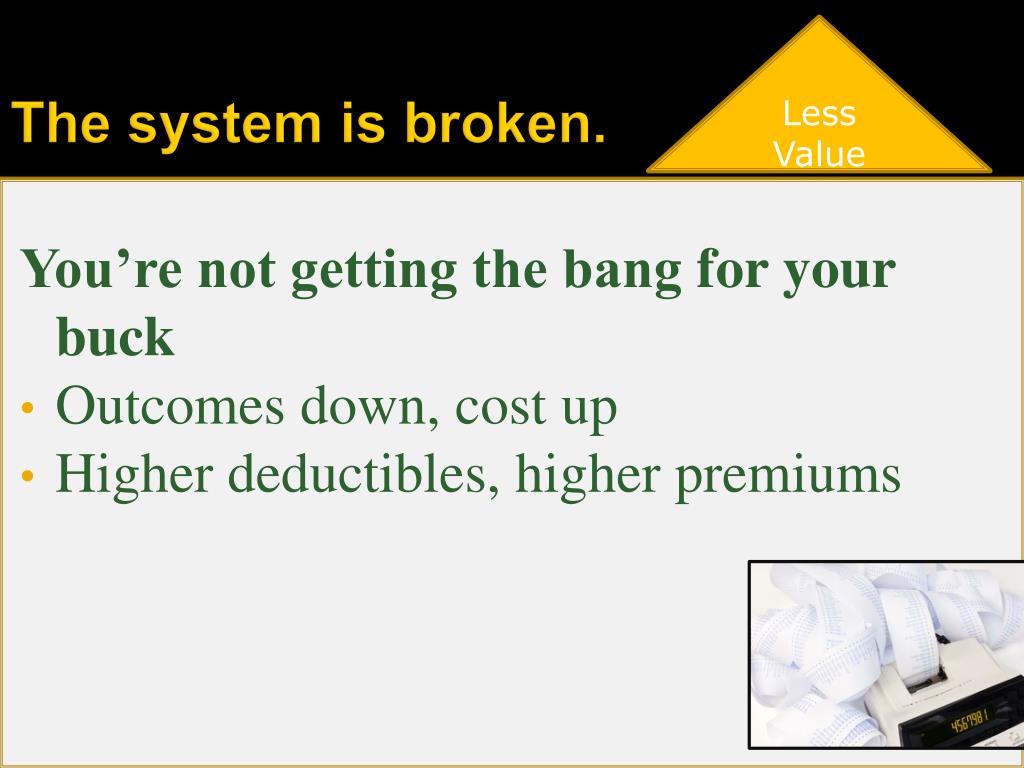 The system is broken.

Less Value

You’re not getting the bang for your buck

• Outcomes down, cost up
• Higher deductibles, higher premiums

4567981